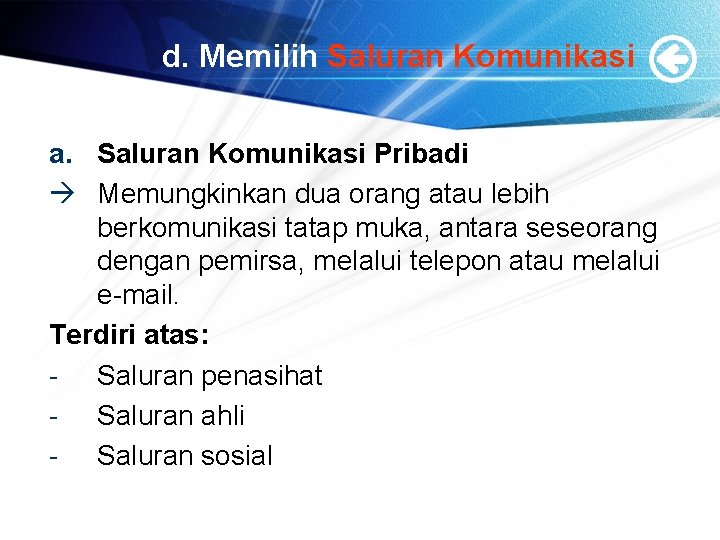 d. Memilih Saluran Komunikasi

a. Saluran Komunikasi Pribadi

→ Memungkinkan dua orang atau lebih berkomunikasi tatap muka, antara seseorang dengan pemirsa, melalui telepon atau melalui e-mail.

Terdiri atas:

- Saluran penasihat
- Saluran ahli
- Saluran sosial